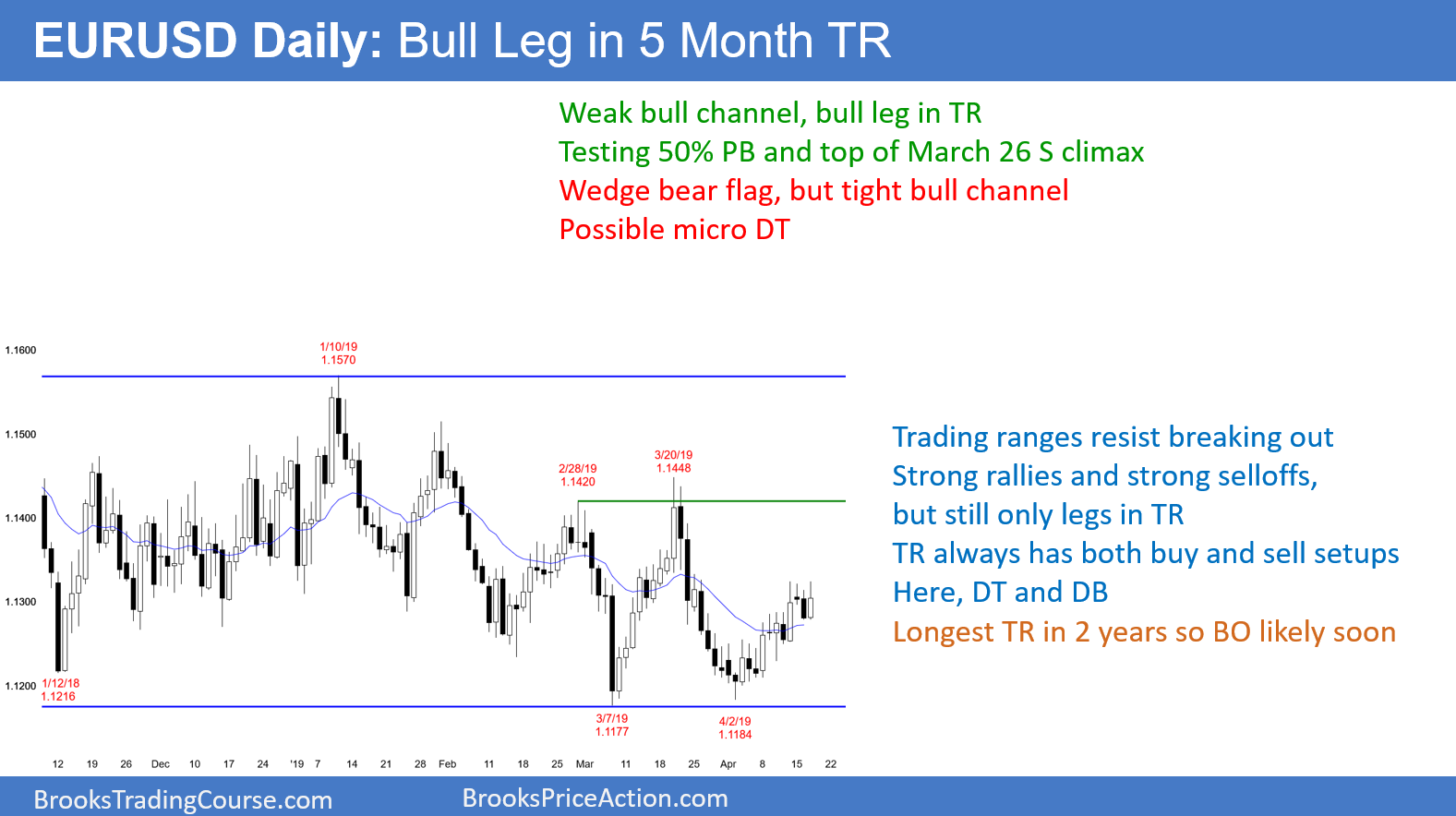 EURUSD Daily: Bull Leg in 5 Month TR

Weak bull channel, bull leg in TR
Testing 50% PB and top of March 26 S climax
Wedge bear flag, but tight bull channel
Possible micro DT

1.1600
1.1500
1.1400
1.1300
1.1200

1/10/19
1.1570

2/28/19
1.1420

3/20/19
1.1448

1/12/18
1.1216

3/7/19
1.1177

4/2/19
1.1184

12 19 26 Dec 10 17 24 '19 7 14 21 28 Feb 11 18 25 Mar 11 18 25 Apr 8 15 22

Trading ranges resist breaking out
Strong rallies and strong selloffs, but still only legs in TR
TR always has both buy and sell setups
Here, DT and DB
Longest TR in 2 years so BO likely soon

BrooksTradingCourse.com
BrooksPriceAction.com